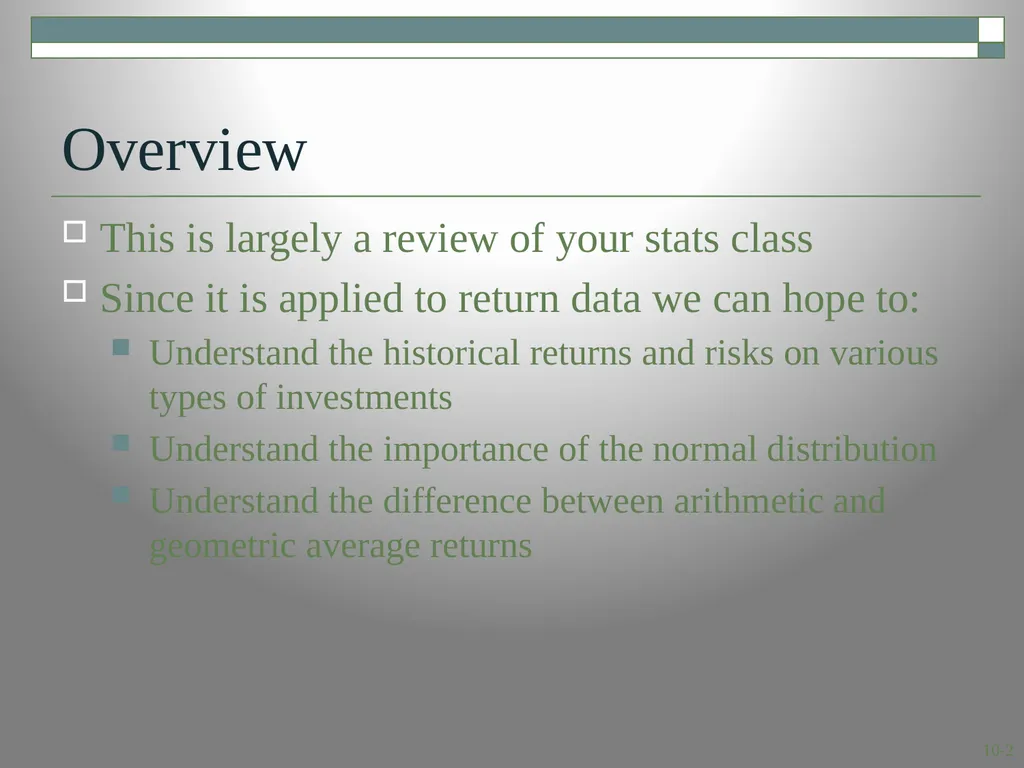 Overview

This is largely a review of your stats class

Since it is applied to return data we can hope to:

Understand the historical returns and risks on various types of investments

Understand the importance of the normal distribution

Understand the difference between arithmetic and geometric average returns

10-2